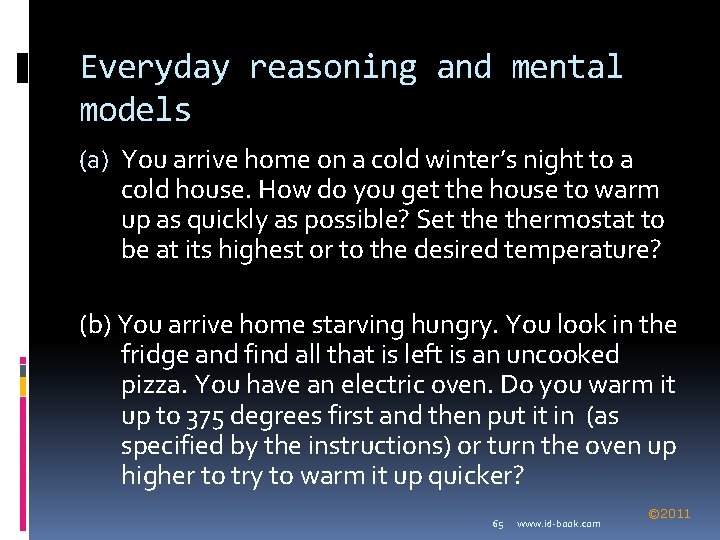 Everyday reasoning and mental models

(a) You arrive home on a cold winter's night to a cold house. How do you get the house to warm up as quickly as possible? Set the thermostat to be at its highest or to the desired temperature?

(b) You arrive home starving hungry. You look in the fridge and find all that is left is an uncooked pizza. You have an electric oven. Do you warm it up to 375 degrees first and then put it in (as specified by the instructions) or turn the oven up higher to try to warm it up quicker?

65 www.id-book.com ©2011